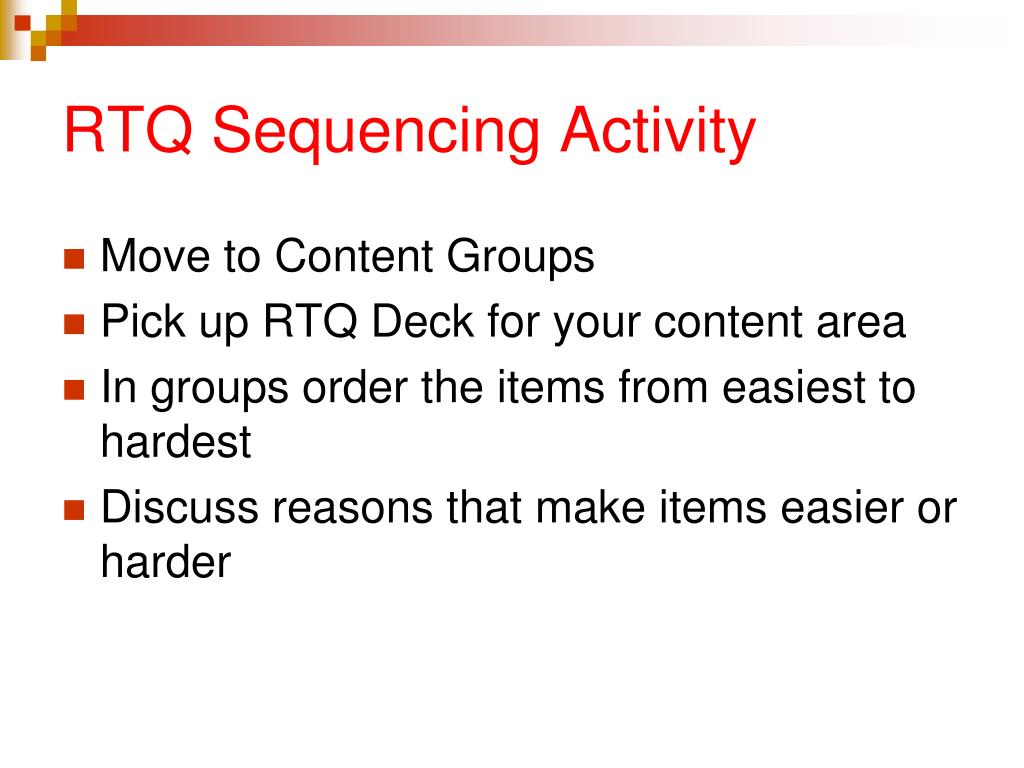 RTQ Sequencing Activity

- Move to Content Groups
- Pick up RTQ Deck for your content area
- In groups order the items from easiest to hardest
- Discuss reasons that make items easier or harder